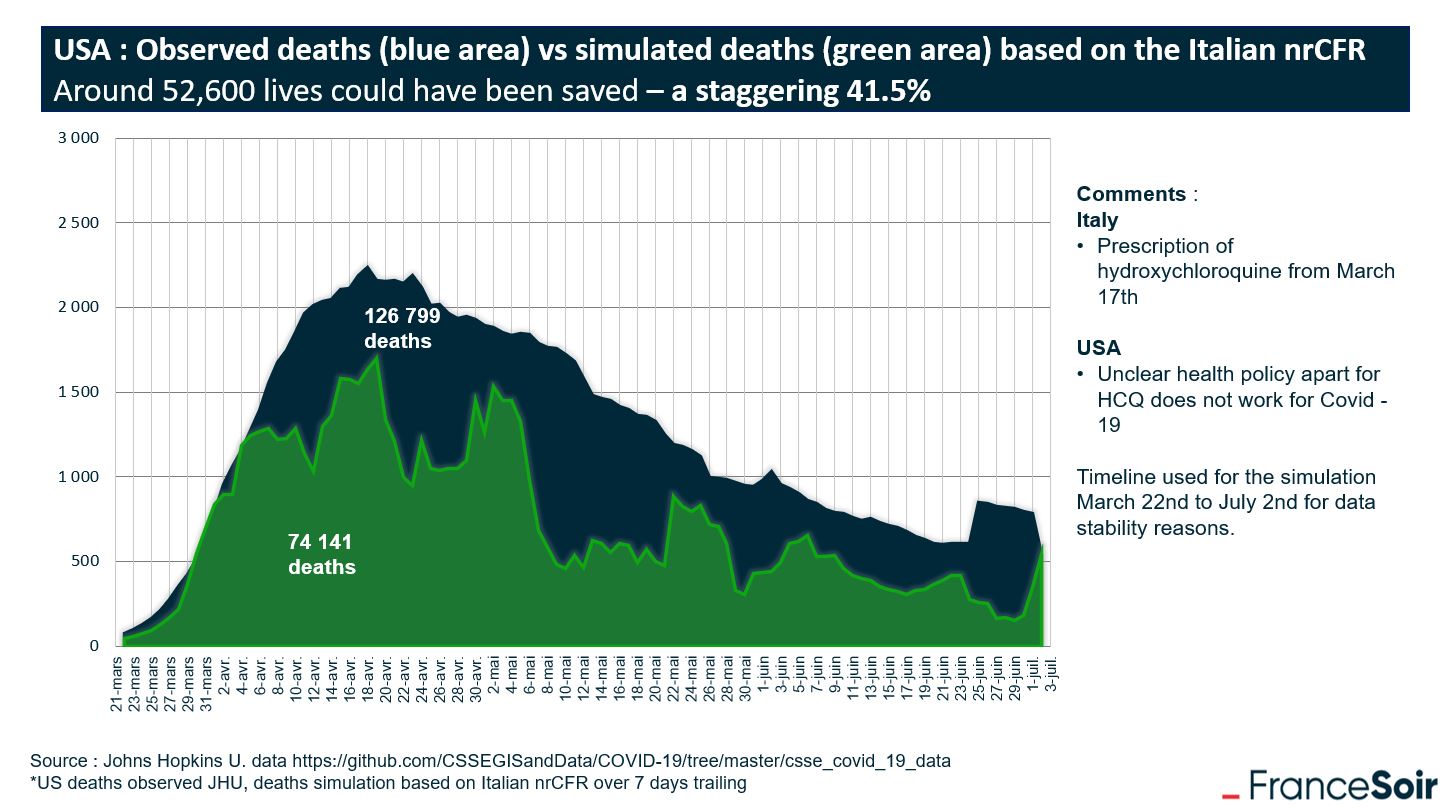 USA : Observed deaths (blue area) vs simulated deaths (green area) based on the Italian nrCFR
Around 52,600 lives could have been saved – a staggering 41.5%

3 000
2 500
2 000
1 500
1 000
500
0

126 799 deaths

74 141 deaths

21-mars 23-mars 25-mars 27-mars 29-mars 31-mars 2-avr. 4-avr. 6-avr. 8-avr. 10-avr. 12-avr. 14-avr. 16-avr. 18-avr. 20-avr. 22-avr. 24-avr. 26-avr. 28-avr. 30-avr. 2-mai 4-mai 6-mai 8-mai 10-mai 12-mai 14-mai 16-mai 18-mai 20-mai 22-mai 24-mai 26-mai 28-mai 30-mai 1-juin 3-juin 5-juin 7-juin 9-juin 11-juin 13-juin 15-juin 17-juin 19-juin 21-juin 23-juin 25-juin 27-juin 29-juin 1-juil. 3-juil.

Comments :
Italy
• Prescription of hydroxychloroquine from March 17th

USA
• Unclear health policy apart for HCQ does not work for Covid - 19

Timeline used for the simulation March 22nd to July 2nd for data stability reasons.

Source : Johns Hopkins U. data https://github.com/CSSEGISandData/COVID-19/tree/master/csse_covid_19_data
*US deaths observed JHU, deaths simulation based on Italian nrCFR over 7 days trailing

FranceSoir